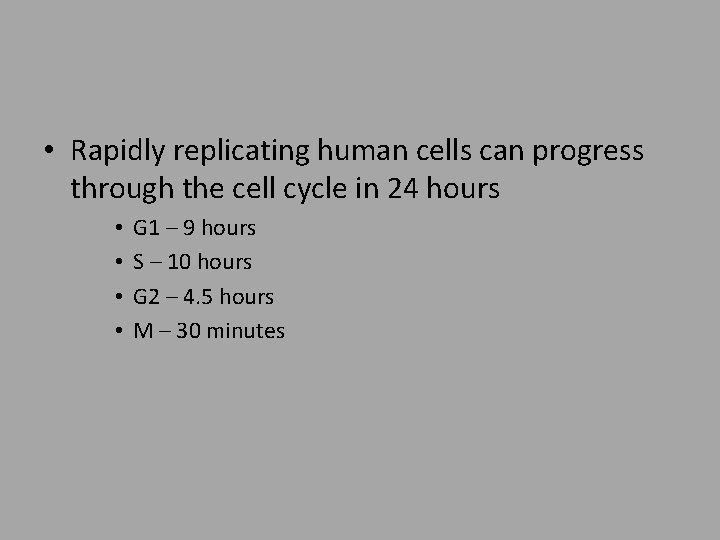 • Rapidly replicating human cells can progress through the cell cycle in 24 hours

• G1 – 9 hours
• S – 10 hours
• G2 – 4.5 hours
• M – 30 minutes